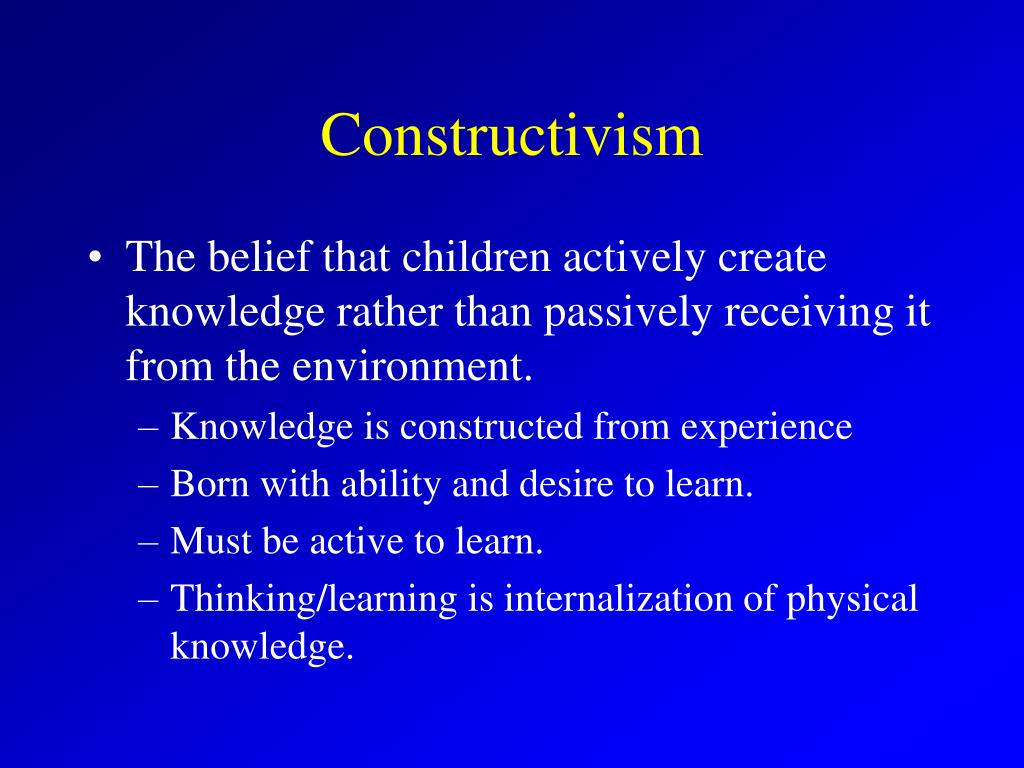 Constructivism

• The belief that children actively create knowledge rather than passively receiving it from the environment.
– Knowledge is constructed from experience
– Born with ability and desire to learn.
– Must be active to learn.
– Thinking/learning is internalization of physical knowledge.